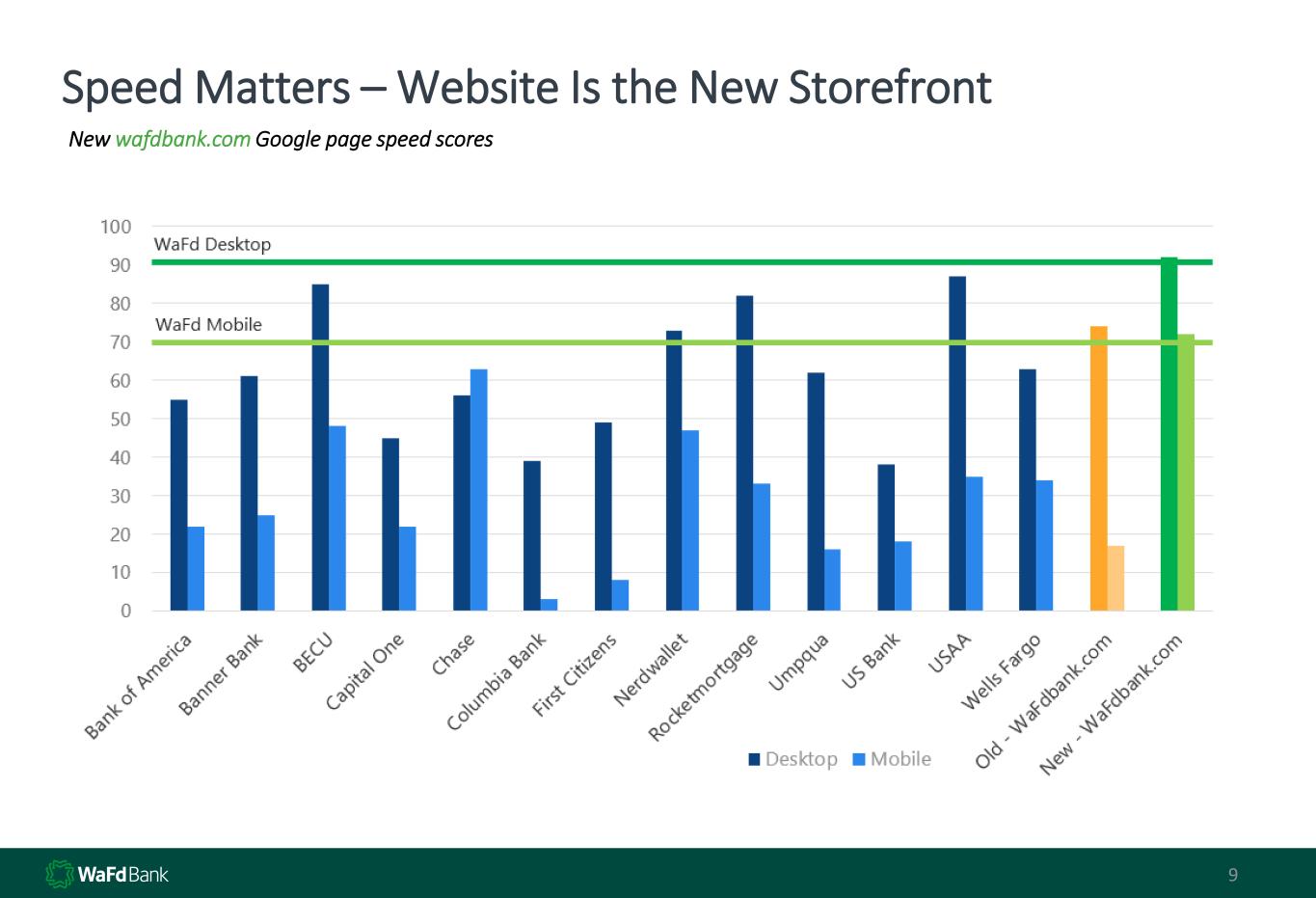 Speed Matters – Website Is the New Storefront

New wafdbank.com Google page speed scores

100
90
80
70
60
50
40
30
20
10
0

WaFd Desktop
WaFd Mobile

Bank of America
Banner Bank
BECU
Capital One
Chase
Columbia Bank
First Citizens
Nerdwallet
Rocketmortgage
Umpqua
US Bank
USAA
Wells Fargo
Old - WaFdbank.com
New - WaFdbank.com

Desktop Mobile

WaFd Bank

9